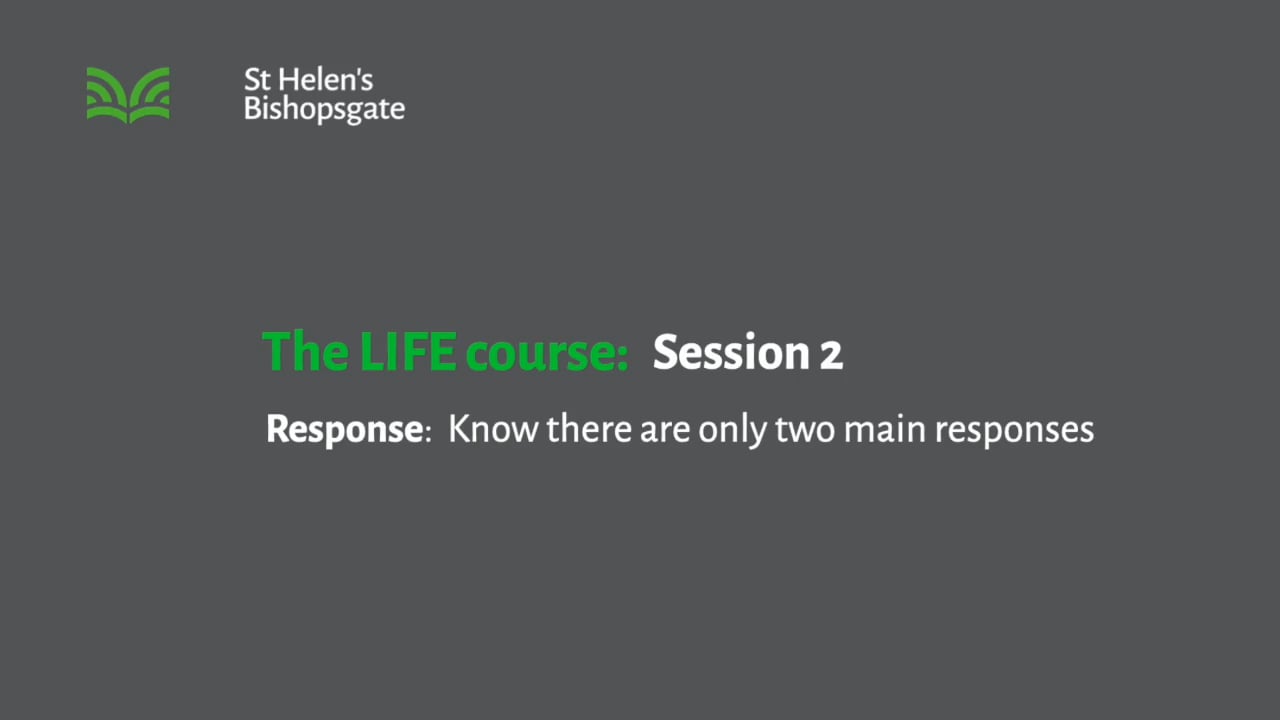 St Helen's
Bishopsgate

The LIFE course: Session 2

Response: Know there are only two main responses